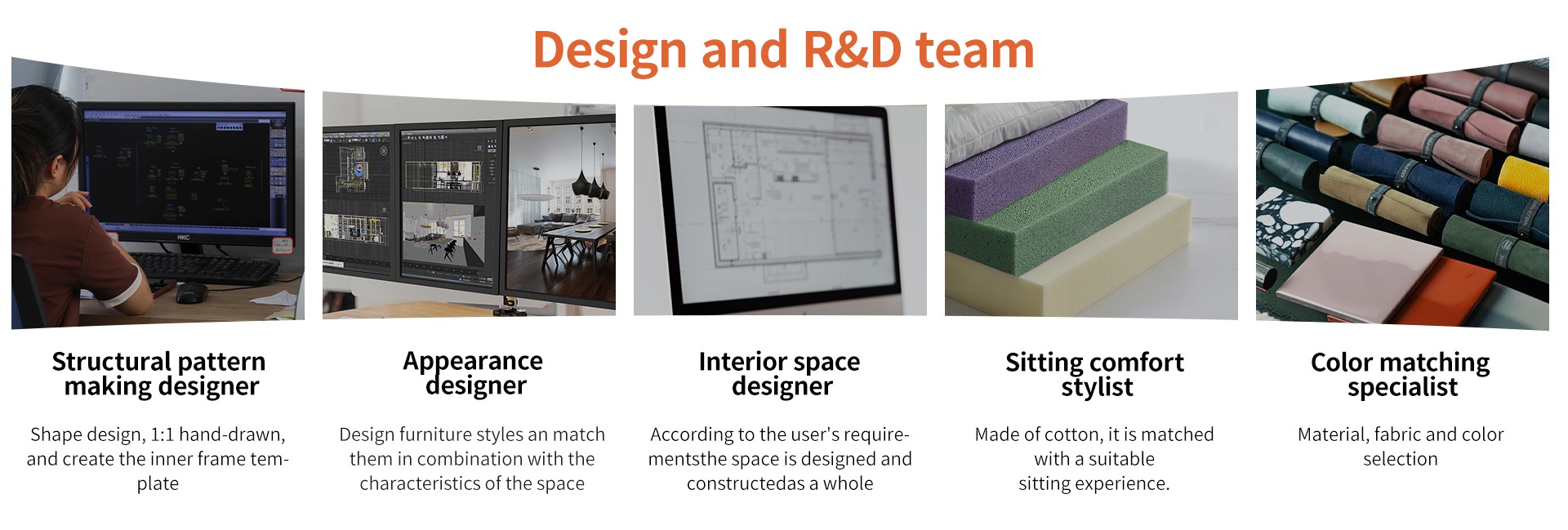 Design and R&D team

HKC

Structural pattern making designer

Shape design, 1:1 hand-drawn, and create the inner frame template

Appearance designer

Design furniture styles an match them in combination with the characteristics of the space

Interior space designer

According to the user's requirementsthe space is designed and constructedas a whole

Sitting comfort stylist

Made of cotton, it is matched with a suitable sitting experience.

Color matching specialist

Material, fabric and color selection